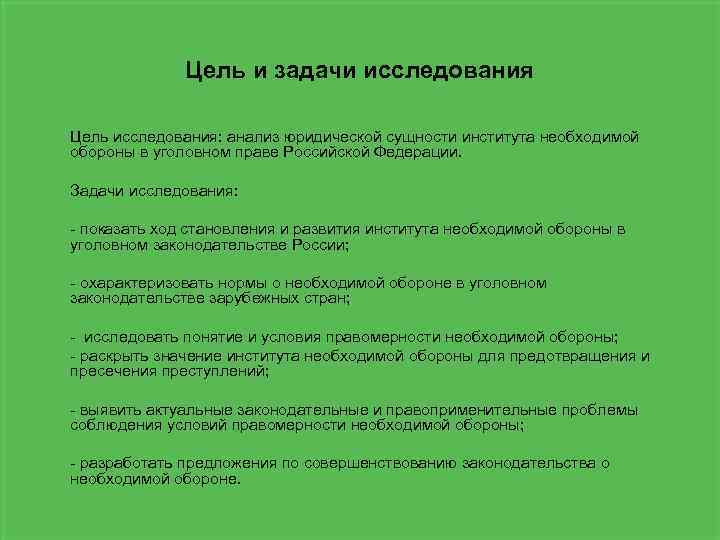 Цель и задачи исследования

Цель исследования: анализ юридической сущности института необходимой обороны в уголовном праве Российской Федерации.

Задачи исследования:

- показать ход становления и развития института необходимой обороны в уголовном законодательстве России;

- охарактеризовать нормы о необходимой обороне в уголовном законодательстве зарубежных стран;

- исследовать понятие и условия правомерности необходимой обороны;
- раскрыть значение института необходимой обороны для предотвращения и пресечения преступлений;

- выявить актуальные законодательные и правоприменительные проблемы соблюдения условий правомерности необходимой обороны;

- разработать предложения по совершенствованию законодательства о необходимой обороне.